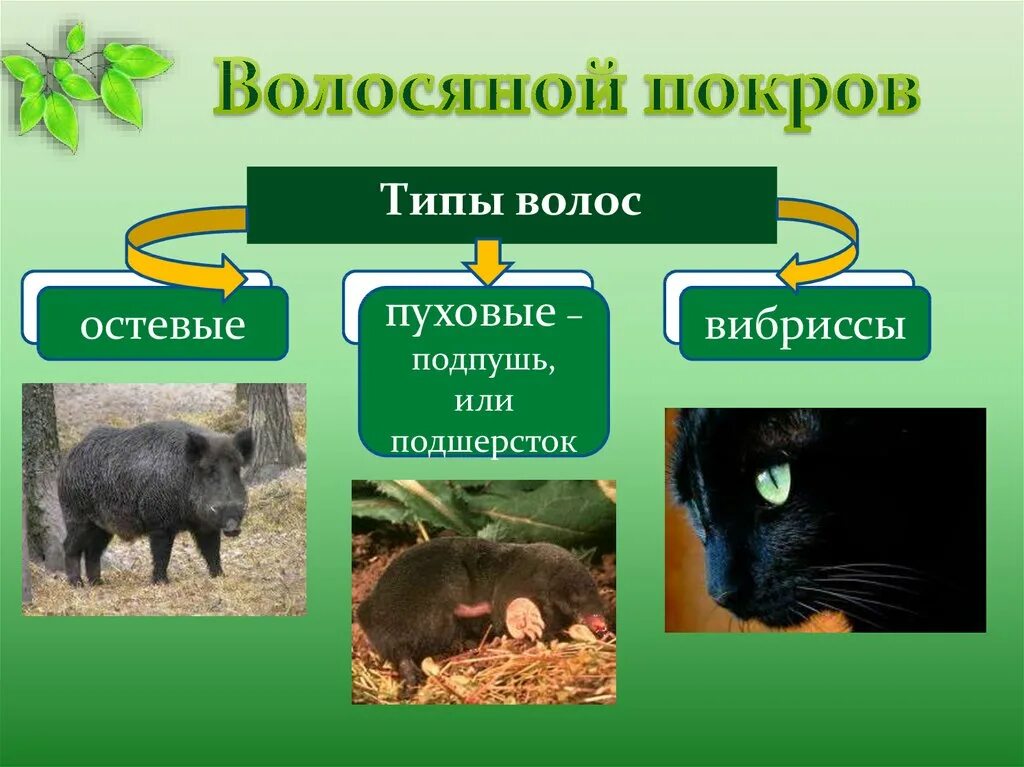 Волосяной покров

Типы волос

остевые

пуховые – подпушь, или подшерсток

вибриссы